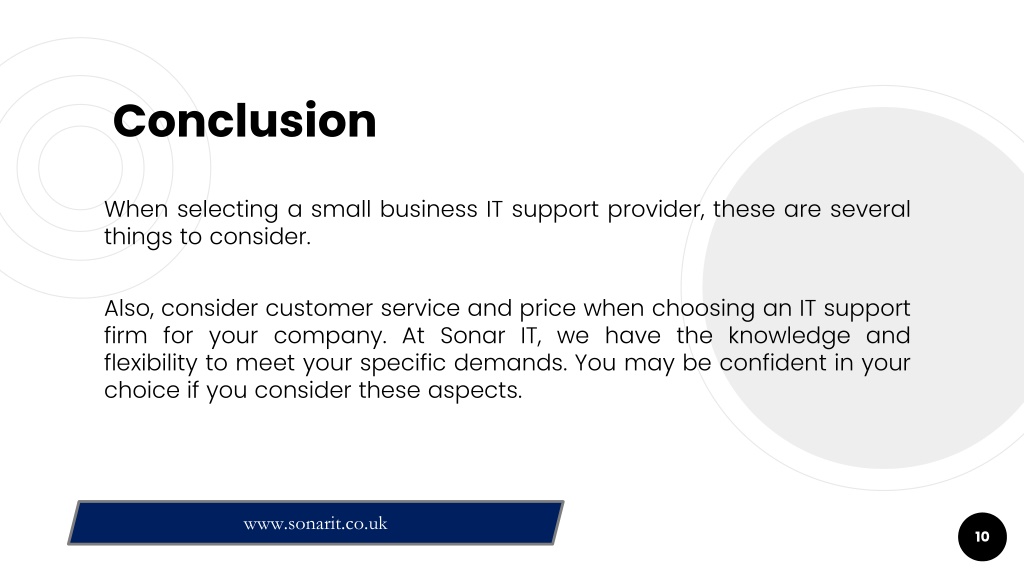 Conclusion

When selecting a small business IT support provider, these are several things to consider.

Also, consider customer service and price when choosing an IT support firm for your company. At Sonar IT, we have the knowledge and flexibility to meet your specific demands. You may be confident in your choice if you consider these aspects.

www.sonarit.co.uk

10